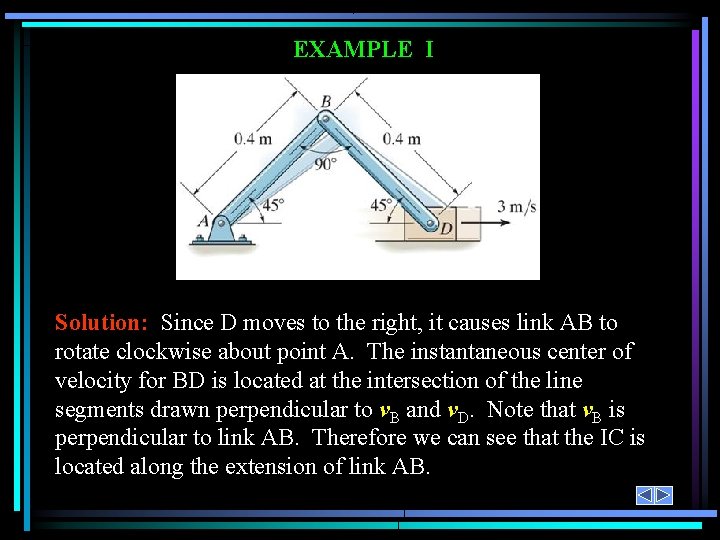 EXAMPLE I

B
0.4 m
0.4 m
90°
45°
45°
A
D
3 m/s

Solution: Since D moves to the right, it causes link AB to rotate clockwise about point A. The instantaneous center of velocity for BD is located at the intersection of the line segments drawn perpendicular to $v_B$ and $v_D$. Note that $v_B$ is perpendicular to link AB. Therefore we can see that the IC is located along the extension of link AB.